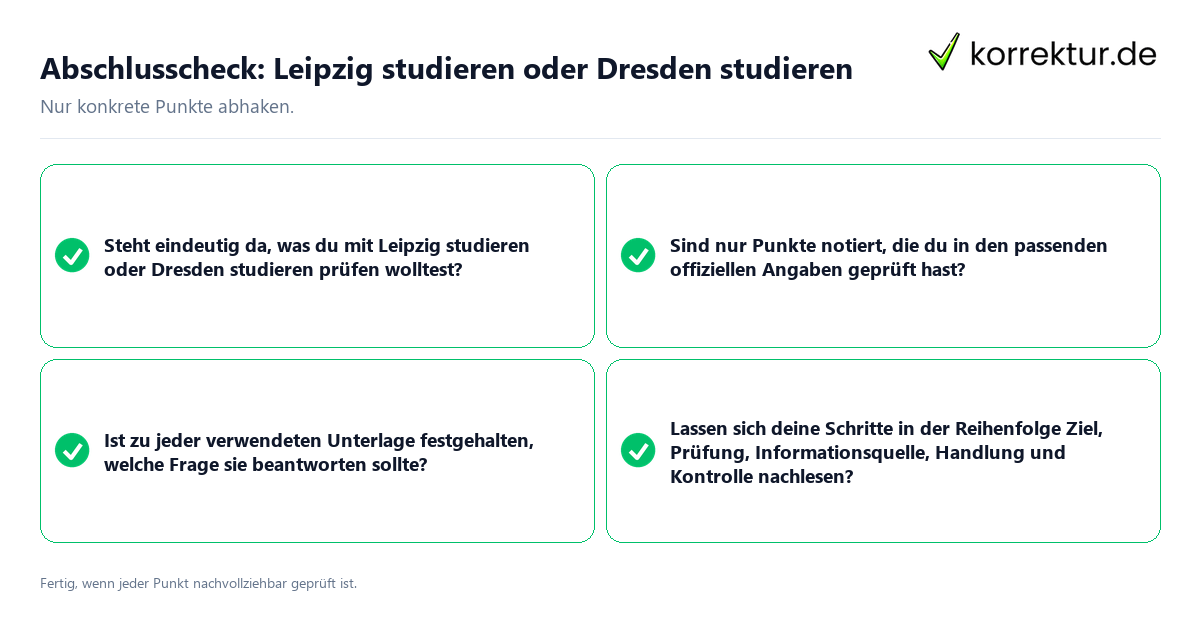 Abschlusscheck: Leipzig studieren oder Dresden studieren

korrektur.de

Nur konkrete Punkte abhaken.

Steht eindeutig da, was du mit Leipzig studieren oder Dresden studieren prüfen wolltest?

Sind nur Punkte notiert, die du in den passenden offiziellen Angaben geprüft hast?

Ist zu jeder verwendeten Unterlage festgehalten, welche Frage sie beantworten sollte?

Lassen sich deine Schritte in der Reihenfolge Ziel, Prüfung, Informationsquelle, Handlung und Kontrolle nachlesen?

Fertig, wenn jeder Punkt nachvollziehbar geprüft ist.